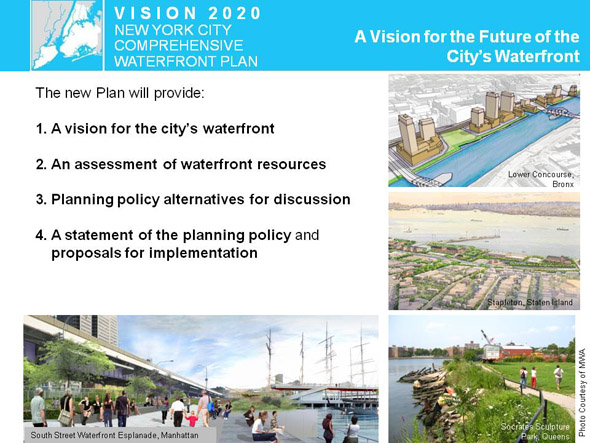 VISION 2020
NEW YORK CITY
COMPREHENSIVE
WATERFRONT PLAN

A Vision for the Future of the City's Waterfront

The new Plan will provide:

1. A vision for the city's waterfront

2. An assessment of waterfront resources

3. Planning policy alternatives for discussion

4. A statement of the planning policy and proposals for implementation

Lower Concourse, Bronx

Stapleton, Staten Island

South Street Waterfront Esplanade, Manhattan

Socrates Sculpture Park, Queens

Photo Courtesy of MWA